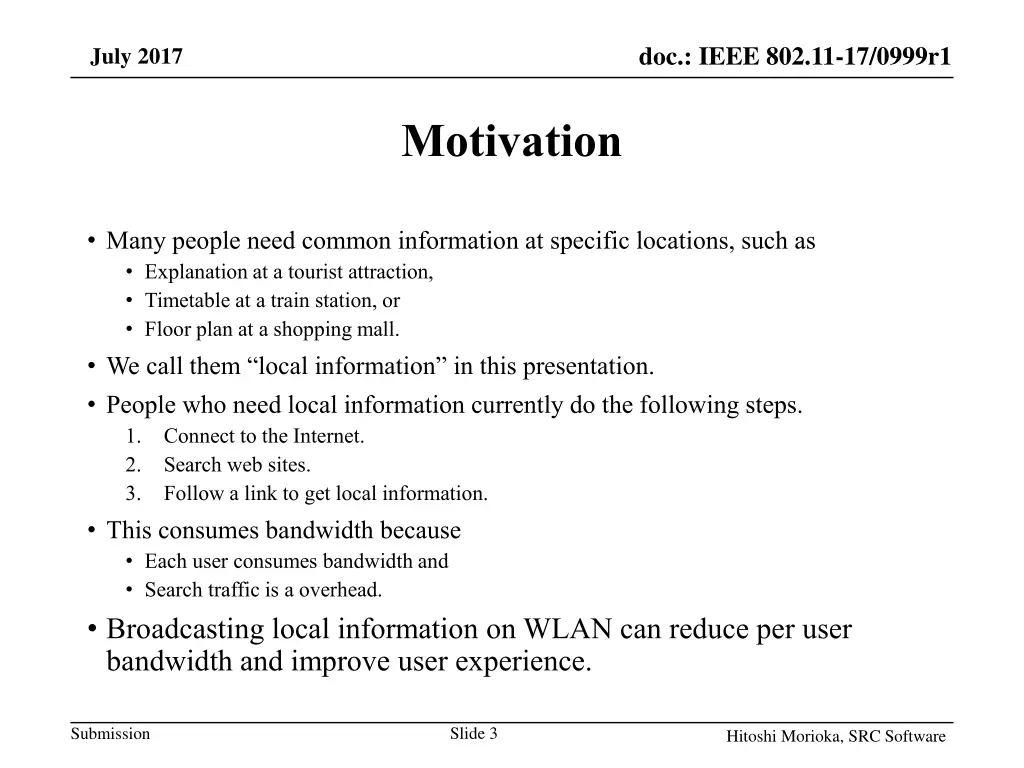 July 2017

doc.: IEEE 802.11-17/0999r1

Motivation

• Many people need common information at specific locations, such as
  • Explanation at a tourist attraction,
  • Timetable at a train station, or
  • Floor plan at a shopping mall.
• We call them “local information” in this presentation.
• People who need local information currently do the following steps.
  1. Connect to the Internet.
  2. Search web sites.
  3. Follow a link to get local information.
• This consumes bandwidth because
  • Each user consumes bandwidth and
  • Search traffic is a overhead.
• Broadcasting local information on WLAN can reduce per user bandwidth and improve user experience.

Submission

Slide 3

Hitoshi Morioka, SRC Software